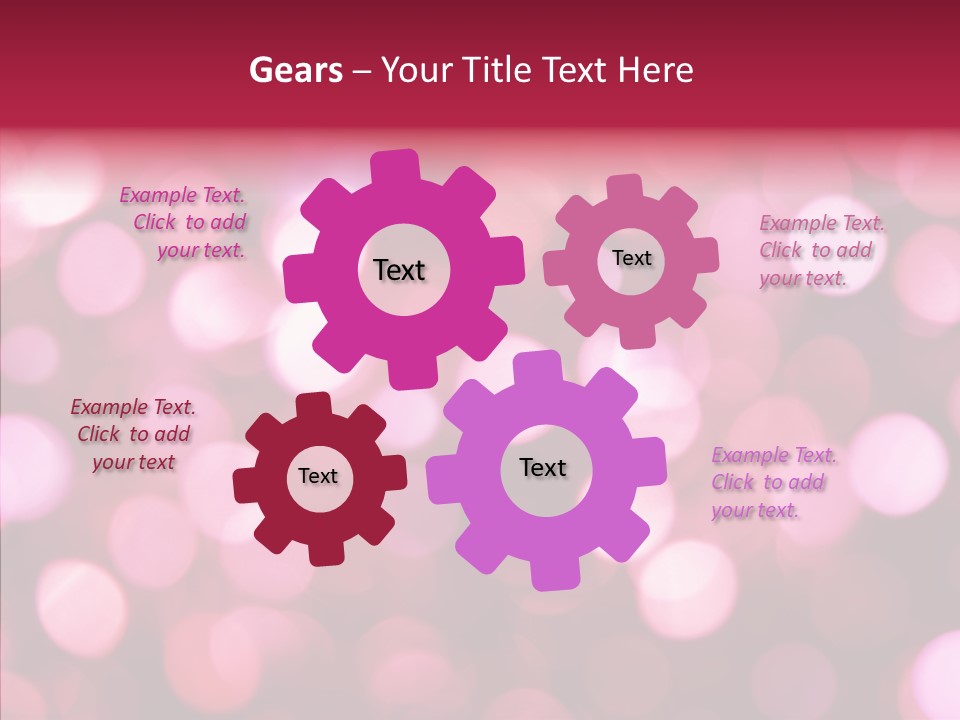 Gears – Your Title Text Here

Example Text. Click to add your text.

Text

Text

Example Text. Click to add your text.

Example Text. Click to add your text

Text

Text

Example Text. Click to add your text.